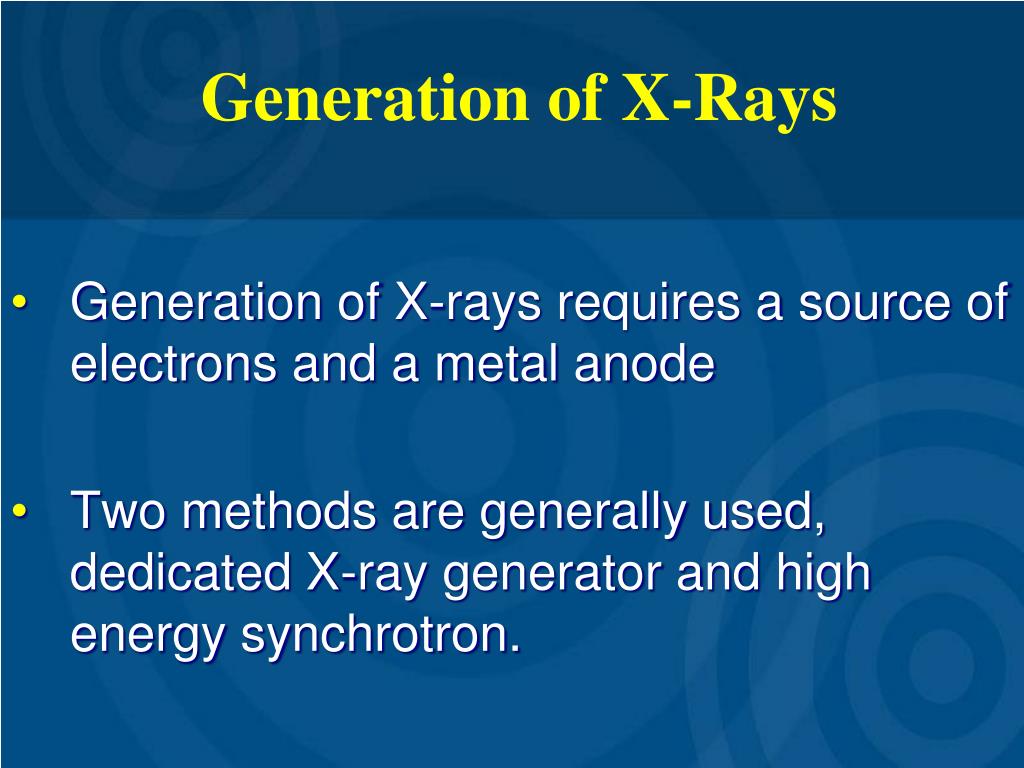 Generation of X-Rays

• Generation of X-rays requires a source of electrons and a metal anode

• Two methods are generally used, dedicated X-ray generator and high energy synchrotron.